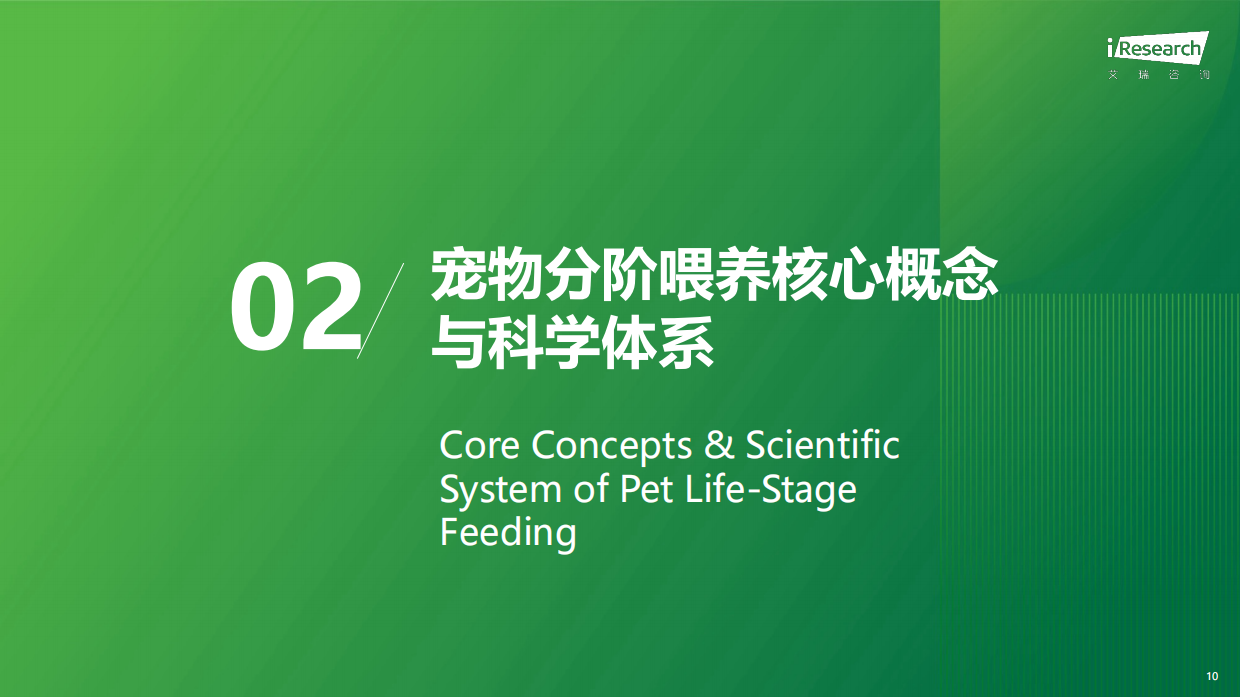 iResearch
艾 瑞 咨 询

02

宠物分阶喂养核心概念与科学体系

Core Concepts & Scientific System of Pet Life-Stage Feeding

10